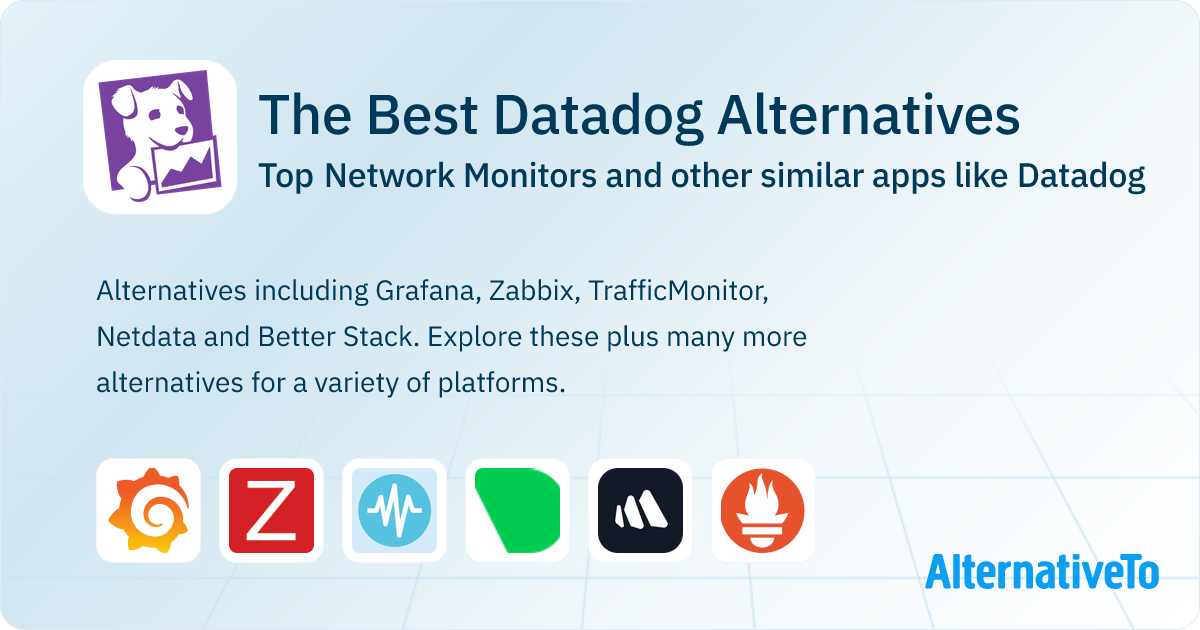 The Best Datadog Alternatives

Top Network Monitors and other similar apps like Datadog

Alternatives including Grafana, Zabbix, TrafficMonitor, Netdata and Better Stack. Explore these plus many more alternatives for a variety of platforms.

Z

AlternativeTo